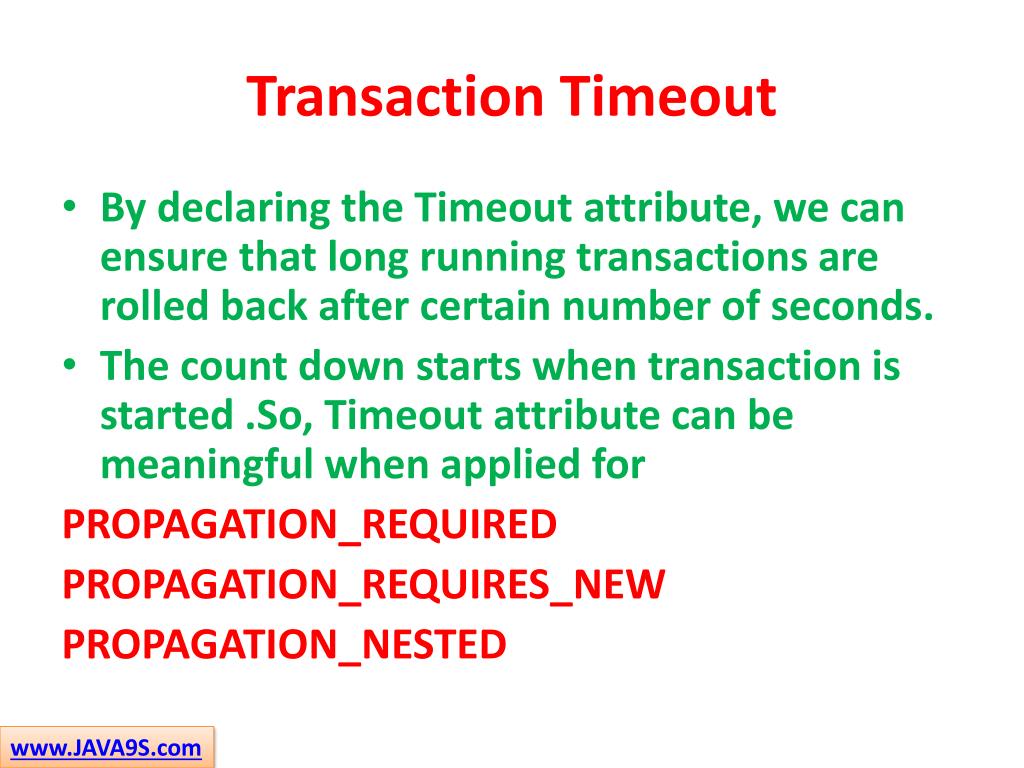 Transaction Timeout

• By declaring the Timeout attribute, we can ensure that long running transactions are rolled back after certain number of seconds.
• The count down starts when transaction is started .So, Timeout attribute can be meaningful when applied for
PROPAGATION_REQUIRED
PROPAGATION_REQUIRES_NEW
PROPAGATION_NESTED

www.JAVA9S.com